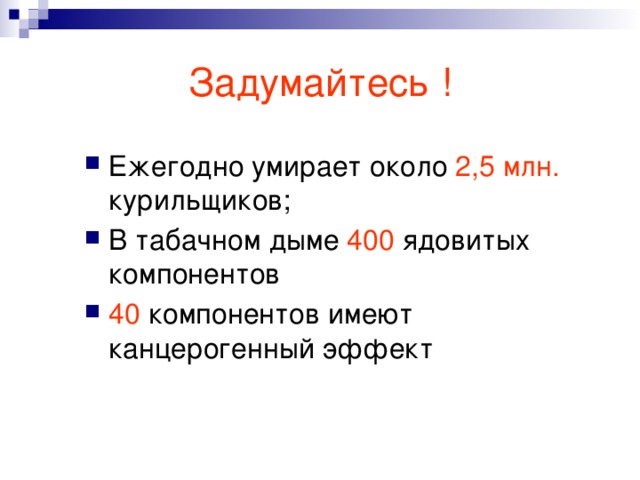 Задумайтесь !

Ежегодно умирает около 2,5 млн. курильщиков;

В табачном дыме 400 ядовитых компонентов

40 компонентов имеют канцерогенный эффект